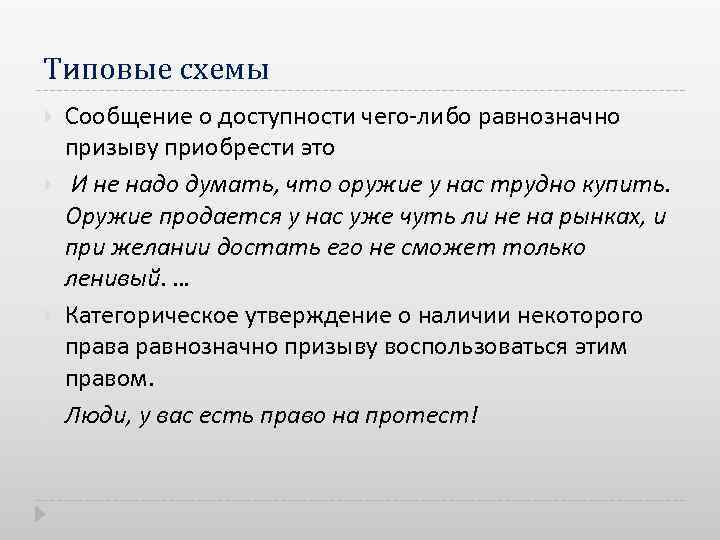 Типовые схемы

Сообщение о доступности чего-либо равнозначно призыву приобрести это

И не надо думать, что оружие у нас трудно купить. Оружие продается у нас уже чуть ли не на рынках, и при желании достать его не сможет только ленивый. …

Категорическое утверждение о наличии некоторого права равнозначно призыву воспользоваться этим правом.

Люди, у вас есть право на протест!